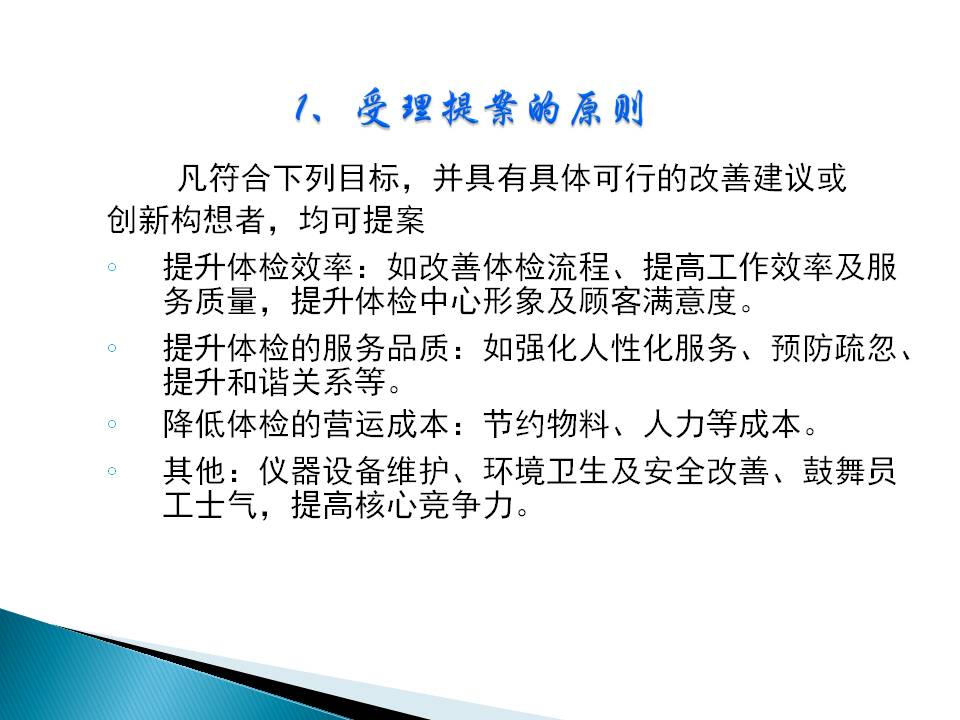 1、受理提案的原则

凡符合下列目标，并具有具体可行的改善建议或创新构想者，均可提案

◦ 提升体检效率：如改善体检流程、提高工作效率及服务质量，提升体检中心形象及顾客满意度。

◦ 提升体检的服务品质：如强化人性化服务、预防疏忽、提升和谐关系等。

◦ 降低体检的营运成本：节约物料、人力等成本。

◦ 其他：仪器设备维护、环境卫生及安全改善、鼓舞员工士气，提高核心竞争力。